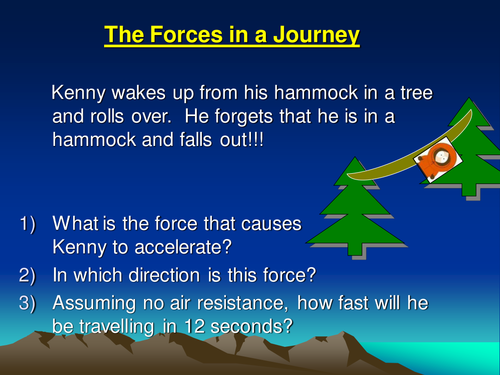 The Forces in a Journey

Kenny wakes up from his hammock in a tree and rolls over. He forgets that he is in a hammock and falls out!!!

1) What is the force that causes Kenny to accelerate?
2) In which direction is this force?
3) Assuming no air resistance, how fast will he be travelling in 12 seconds?